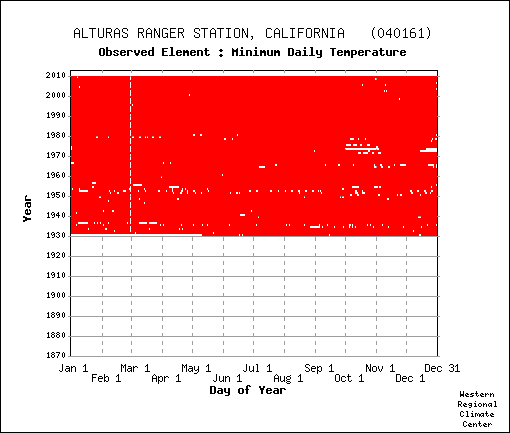 ALTURAS RANGER STATION, CALIFORNIA (040161)
Observed Element : Minimum Daily Temperature

Year

2010
2000
1990
1980
1970
1960
1950
1940
1930
1920
1910
1900
1890
1880
1870

Jan 1
Feb 1
Mar 1
Apr 1
May 1
Jun 1
Jul 1
Aug 1
Sep 1
Oct 1
Nov 1
Dec 1
Dec 31

Day of Year

Western
Regional
Climate
Center